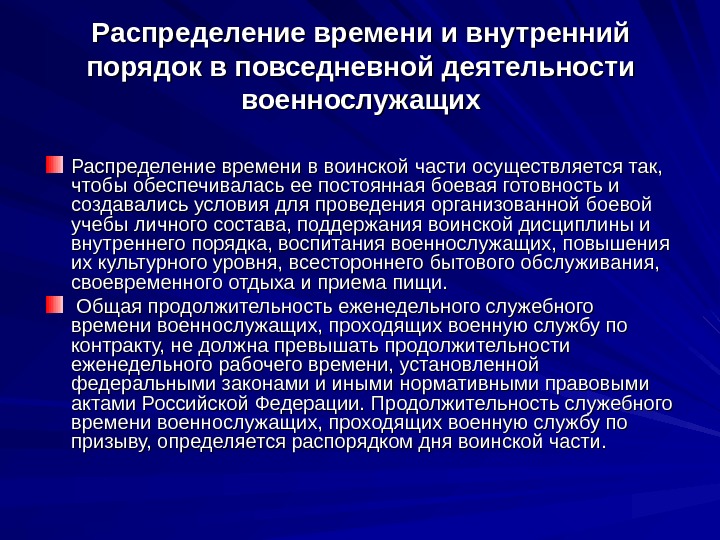 Распределение времени и внутренний порядок в повседневной деятельности военнослужащих

Распределение времени в воинской части осуществляется так, чтобы обеспечивалась ее постоянная боевая готовность и создавались условия для проведения организованной боевой учебы личного состава, поддержания воинской дисциплины и внутреннего порядка, воспитания военнослужащих, повышения их культурного уровня, всестороннего бытового обслуживания, своевременного отдыха и приема пищи.

Общая продолжительность еженедельного служебного времени военнослужащих, проходящих военную службу по контракту, не должна превышать продолжительности еженедельного рабочего времени, установленной федеральными законами и иными нормативными правовыми актами Российской Федерации. Продолжительность служебного времени военнослужащих, проходящих военную службу по призыву, определяется распорядком дня воинской части.